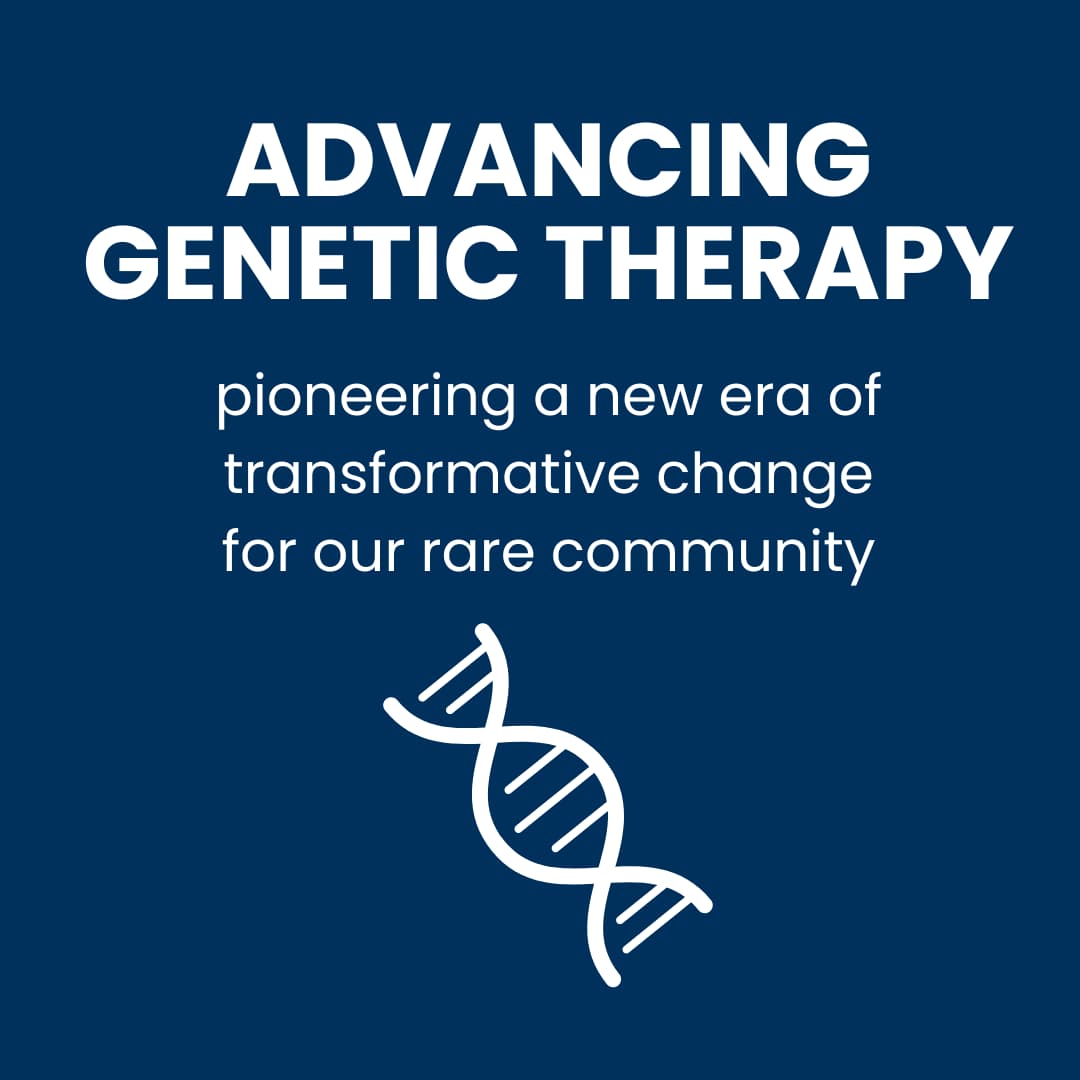 ADVANCING GENETIC THERAPY

pioneering a new era of transformative change for our rare community